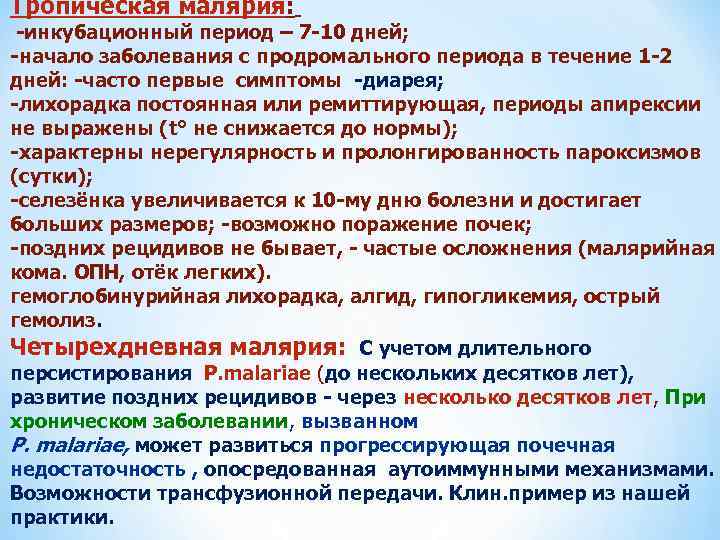 Тропическая малярия:
-инкубационный период – 7-10 дней;
-начало заболевания с продромального периода в течение 1-2 дней: -часто первые симптомы -диарея;
-лихорадка постоянная или ремиттирующая, периоды апирексии не выражены (t° не снижается до нормы);
-характерны нерегулярность и пролонгированность пароксизмов (сутки);
-селезёнка увеличивается к 10-му дню болезни и достигает больших размеров; -возможно поражение почек;
-поздних рецидивов не бывает, - частые осложнения (малярийная кома. ОПН, отёк легких).
гемоглобинурийная лихорадка, алгид, гипогликемия, острый гемолиз.
Четырехдневная малярия: С учетом длительного персистирования P.malariae (до нескольких десятков лет), развитие поздних рецидивов - через несколько десятков лет, При хроническом заболевании, вызванном P. malariae, может развиться прогрессирующая почечная недостаточность , опосредованная аутоиммунными механизмами. Возможности трансфузионной передачи. Клин.пример из нашей практики.